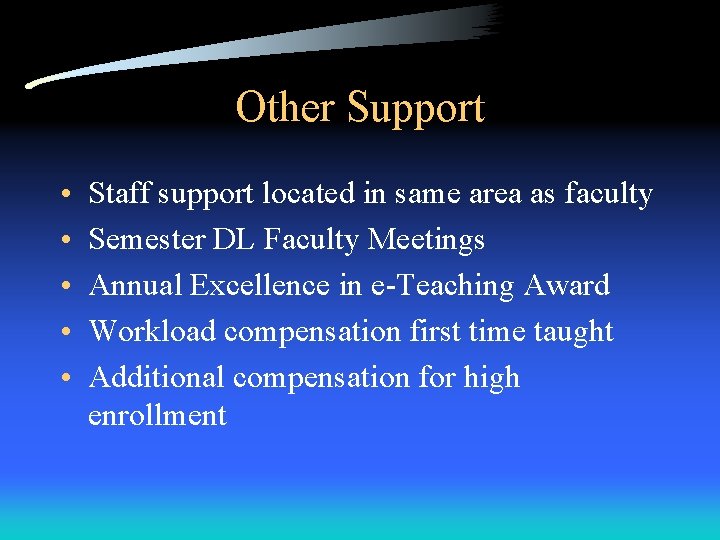 Other Support

• Staff support located in same area as faculty
• Semester DL Faculty Meetings
• Annual Excellence in e-Teaching Award
• Workload compensation first time taught
• Additional compensation for high enrollment